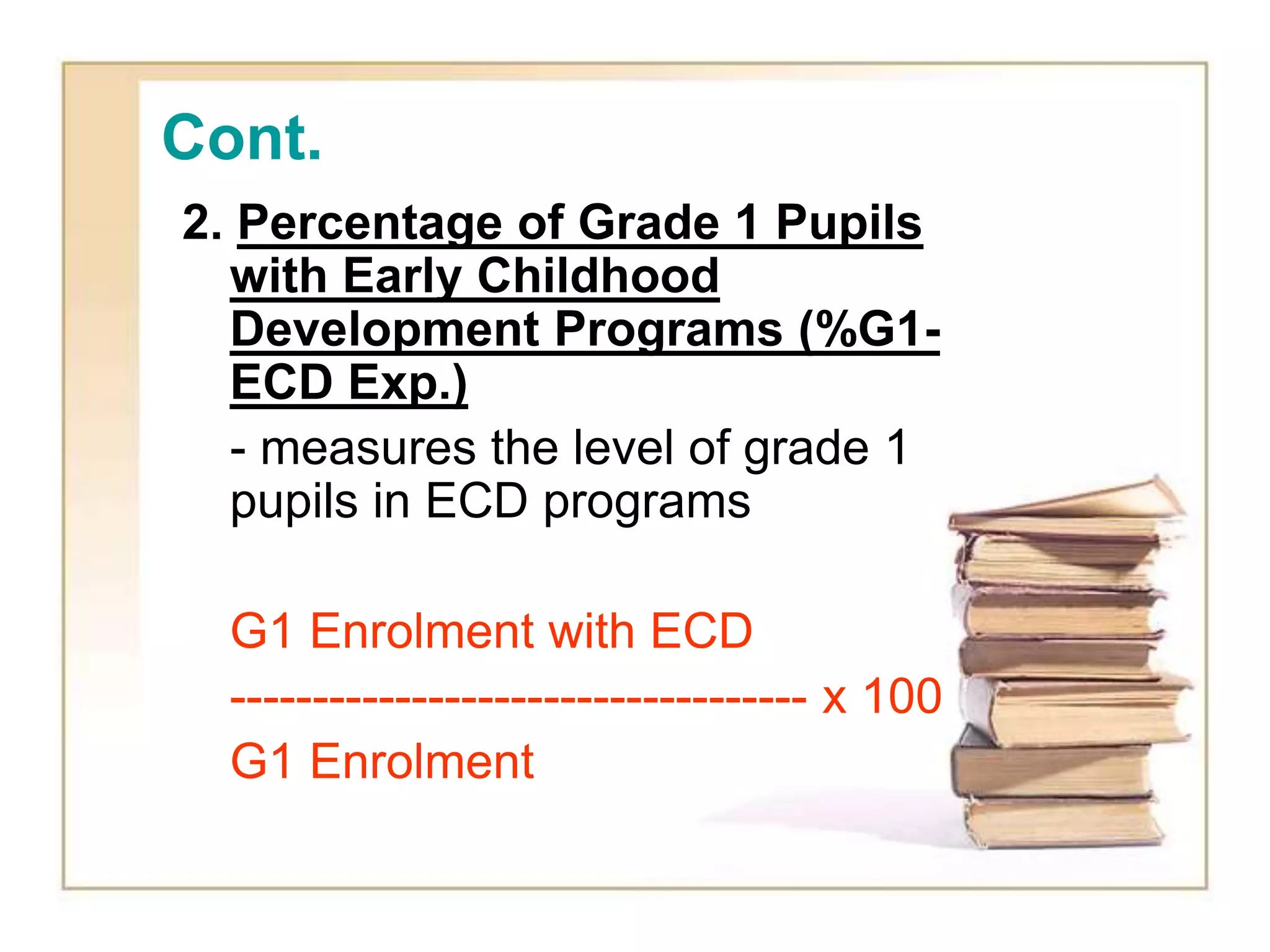 Cont.

2. Percentage of Grade 1 Pupils with Early Childhood Development Programs (%G1-ECD Exp.)

- measures the level of grade 1 pupils in ECD programs

G1 Enrolment with ECD
---------------------------------- x 100
G1 Enrolment